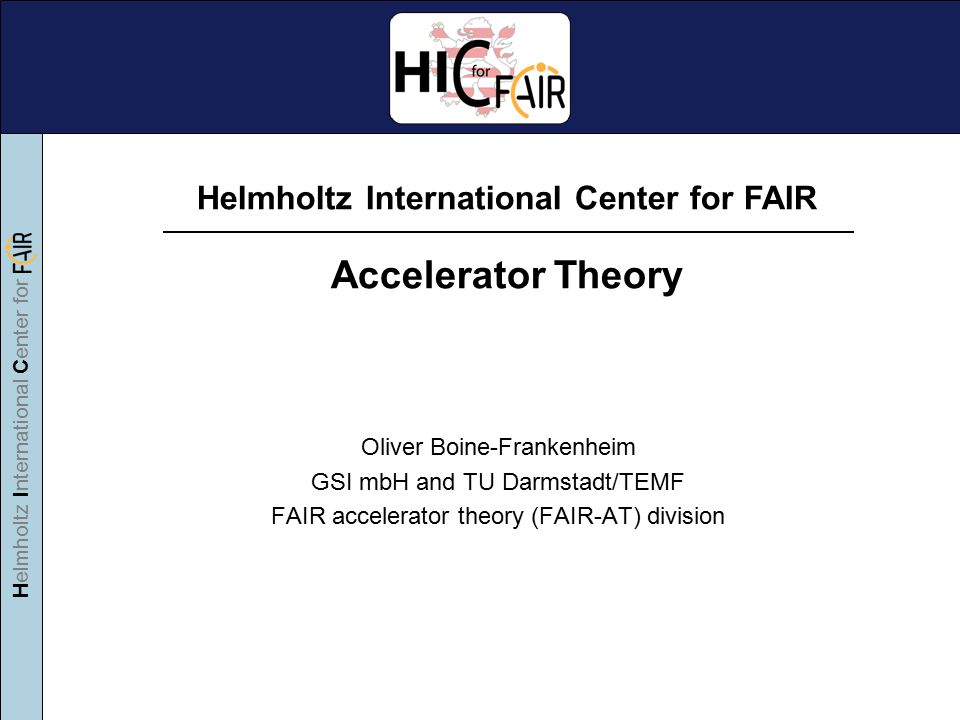 HIC for FAIR

Helmholtz International Center for FAIR

Helmholtz International Center for FAIR

Accelerator Theory

Oliver Boine-Frankenheim
GSI mbH and TU Darmstadt/TEMF
FAIR accelerator theory (FAIR-AT) division